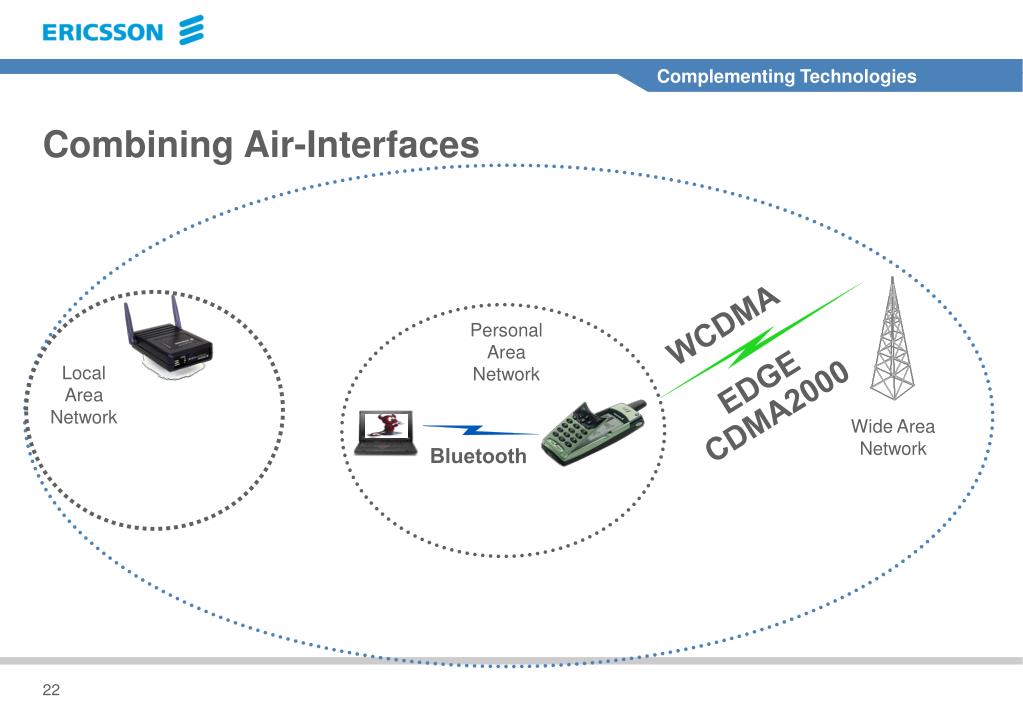 ERICSSON

Complementing Technologies

Combining Air-Interfaces

Local Area Network

Personal Area Network

Bluetooth

WCDMA

EDGE

CDMA2000

Wide Area Network

22